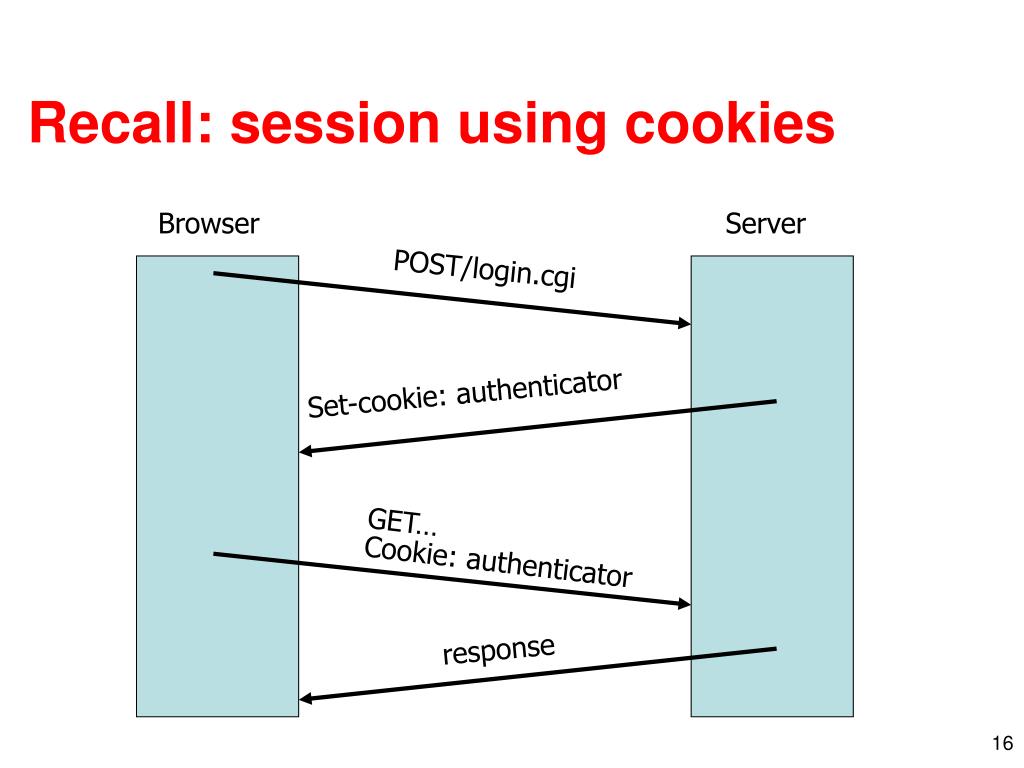 Recall: session using cookies

Browser

Server

POST/login.cgi

Set-cookie: authenticator

GET…
Cookie: authenticator

response

16